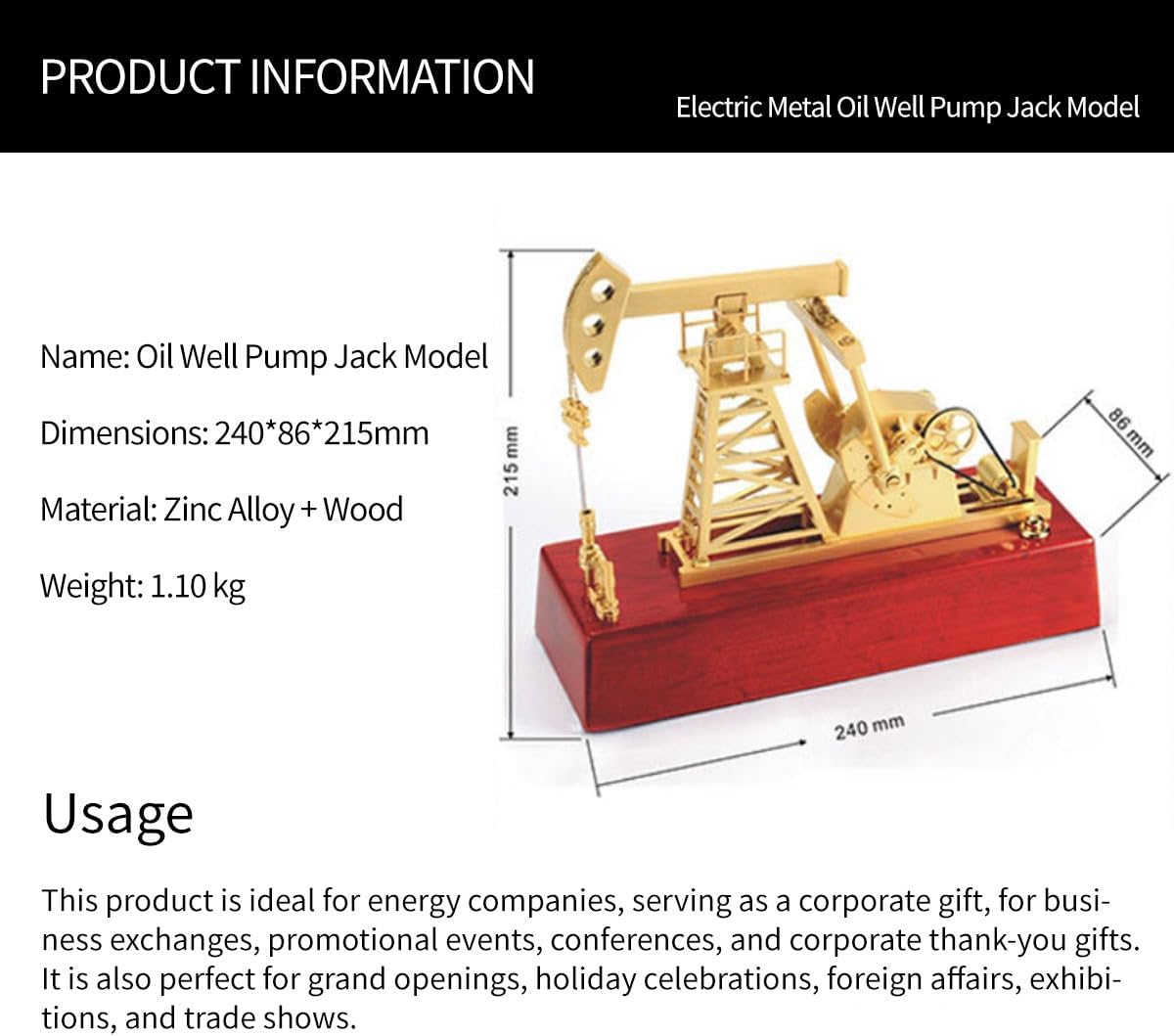 PRODUCT INFORMATION

Electric Metal Oil Well Pump Jack Model

Name: Oil Well Pump Jack Model

Dimensions: 240*86*215mm

Material: Zinc Alloy + Wood

Weight: 1.10 kg

215 mm

86 mm

240 mm

Usage

This product is ideal for energy companies, serving as a corporate gift, for business exchanges, promotional events, conferences, and corporate thank-you gifts. It is also perfect for grand openings, holiday celebrations, foreign affairs, exhibitions, and trade shows.